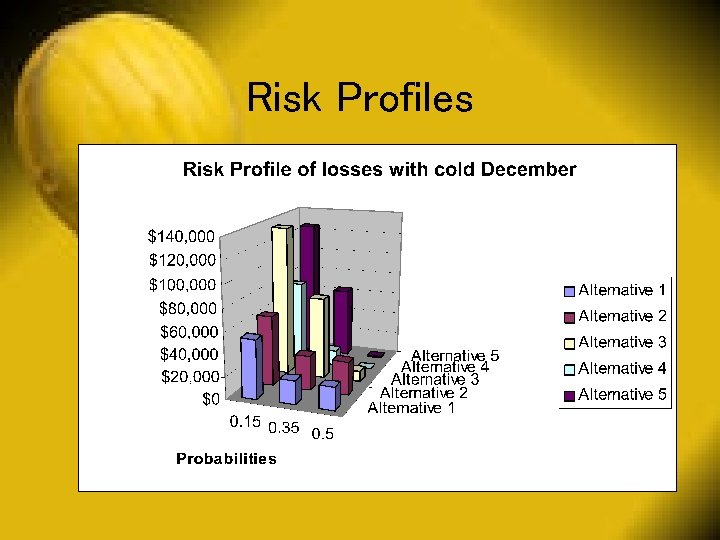 Risk Profiles

Risk Profile of losses with cold December

$140,000
$120,000
$100,000
$80,000
$60,000
$40,000
$20,000
$0

0.15
0.35
0.5

Probabilities

Alternative 5
Alternative 4
Alternative 3
Alternative 2
Alternative 1

Alternative 1
Alternative 2
Alternative 3
Alternative 4
Alternative 5